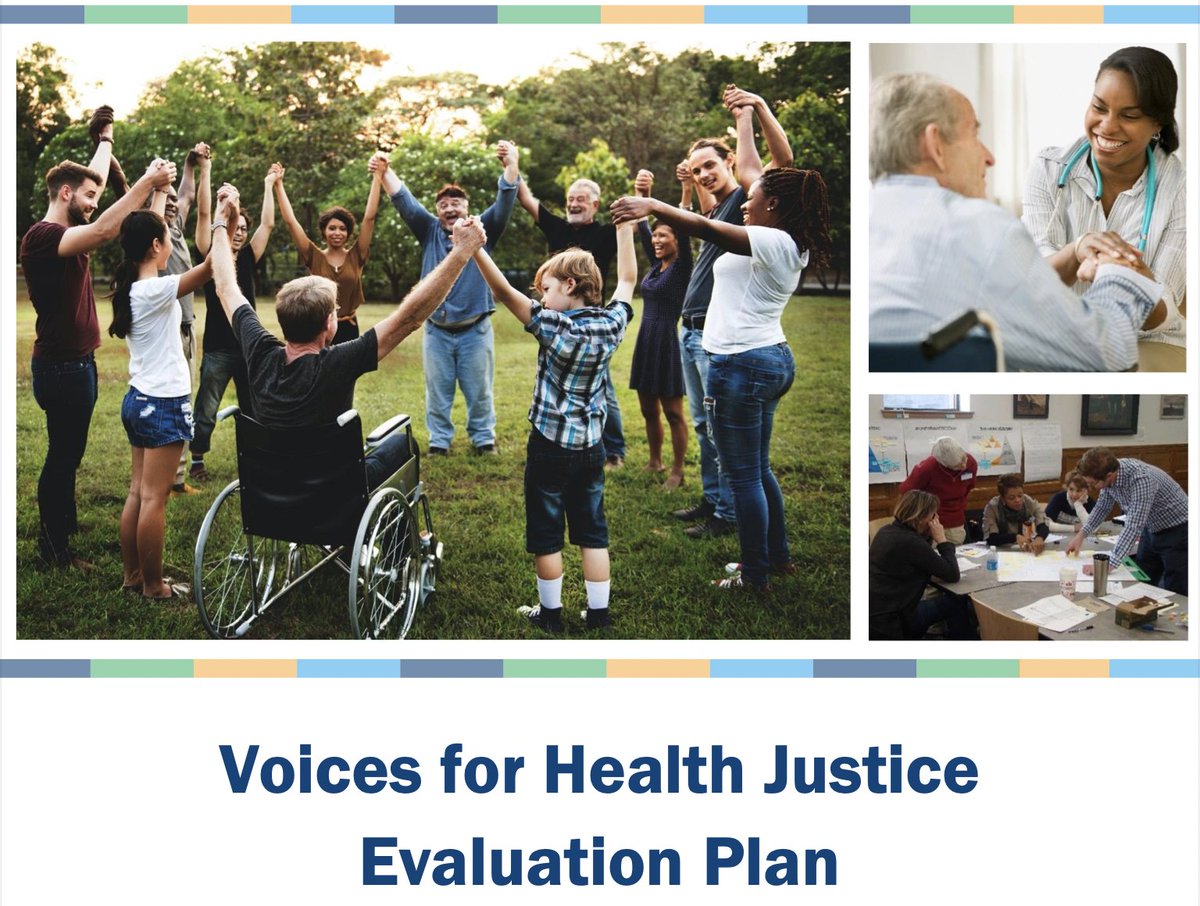 Voices for Health Justice Evaluation Plan